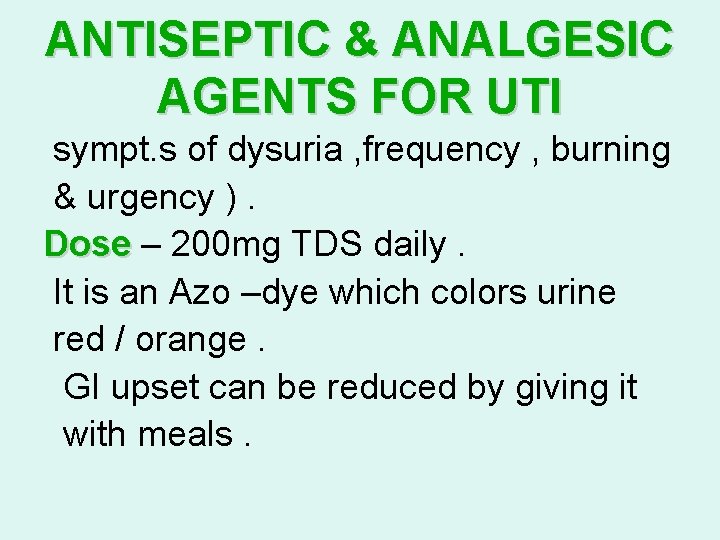 ANTISEPTIC & ANALGESIC AGENTS FOR UTI

sympt.s of dysuria ,frequency , burning & urgency ) .

Dose – 200mg TDS daily .

It is an Azo –dye which colors urine red / orange .

GI upset can be reduced by giving it with meals .